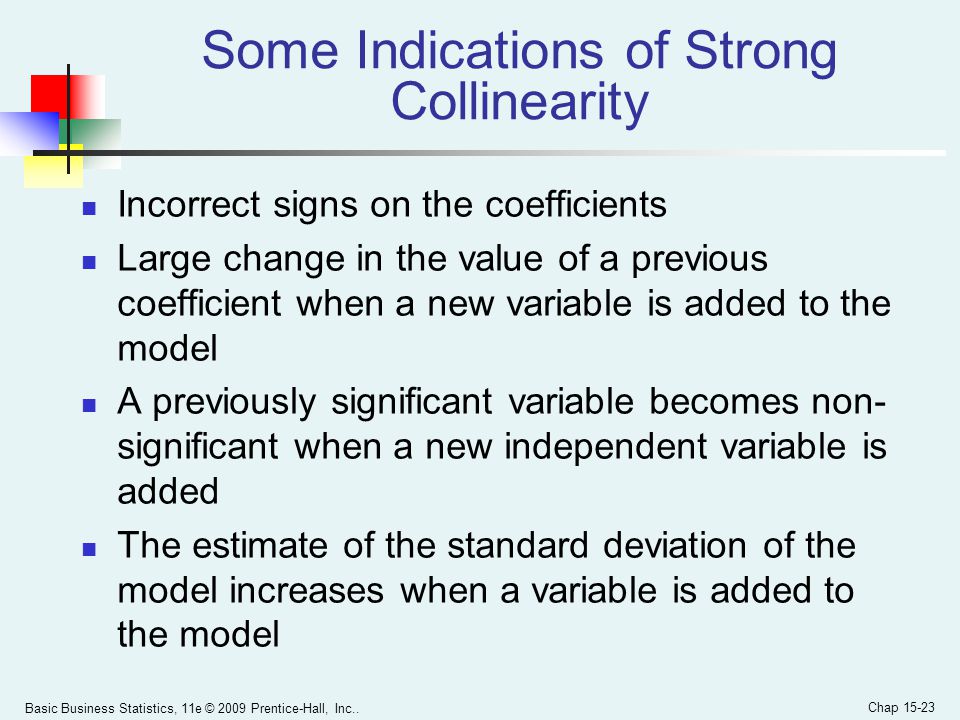 Some Indications of Strong Collinearity

- Incorrect signs on the coefficients
- Large change in the value of a previous coefficient when a new variable is added to the model
- A previously significant variable becomes non-significant when a new independent variable is added
- The estimate of the standard deviation of the model increases when a variable is added to the model

Basic Business Statistics, 11e © 2009 Prentice-Hall, Inc..

Chap 15-23